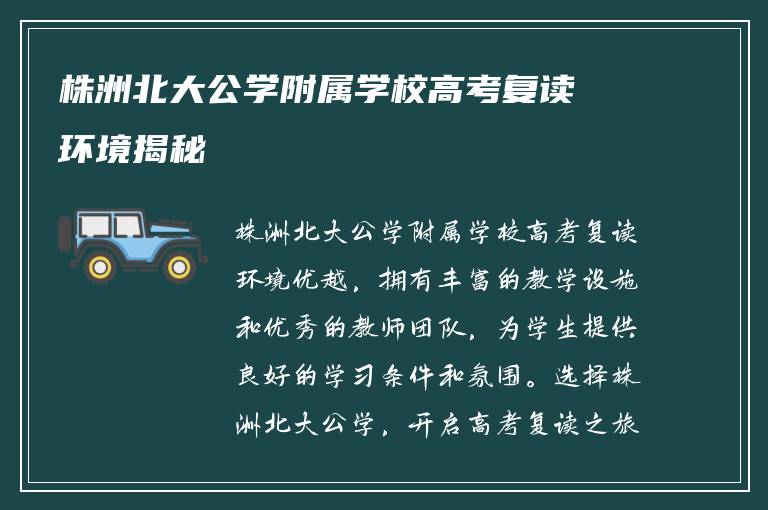 株洲北大公学附属学校高考复读环境揭秘

株洲北大公学附属学校高考复读环境优越，拥有丰富的教学设施和优秀的教师团队，为学生提供良好的学习条件和氛围。选择株洲北大公学，开启高考复读之旅